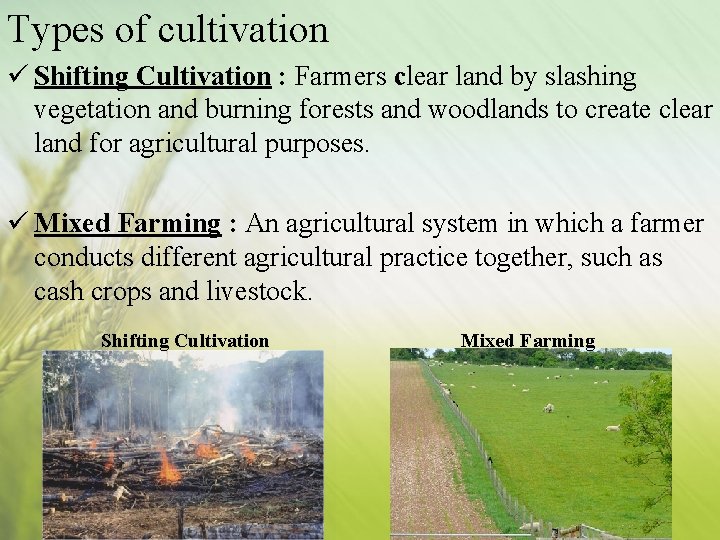 Types of cultivation

✓ Shifting Cultivation : Farmers clear land by slashing vegetation and burning forests and woodlands to create clear land for agricultural purposes.

✓ Mixed Farming : An agricultural system in which a farmer conducts different agricultural practice together, such as cash crops and livestock.

Shifting Cultivation

Mixed Farming